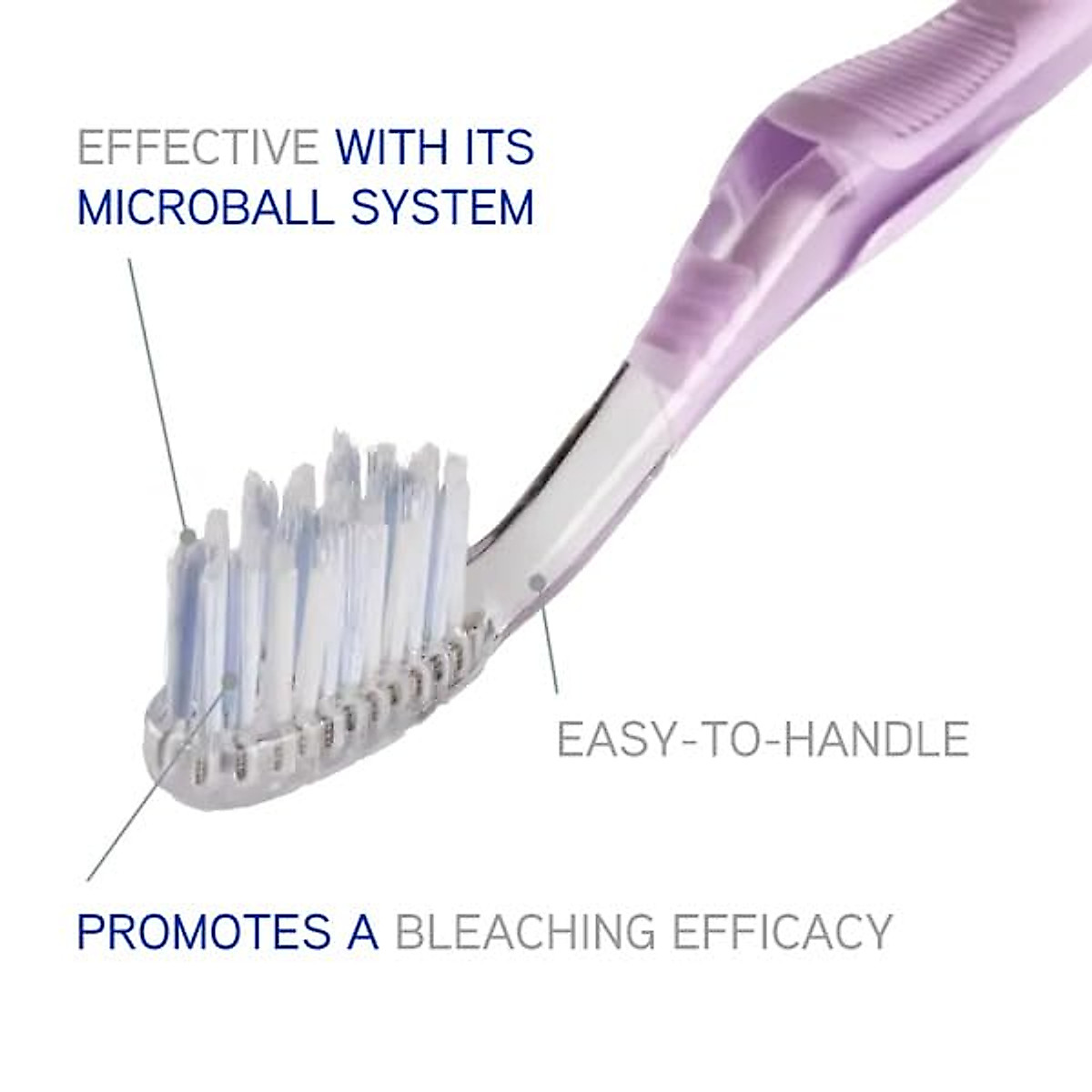 EFFECTIVE WITH ITS MICROBALL SYSTEM

EASY-TO-HANDLE

PROMOTES A BLEACHING EFFICACY